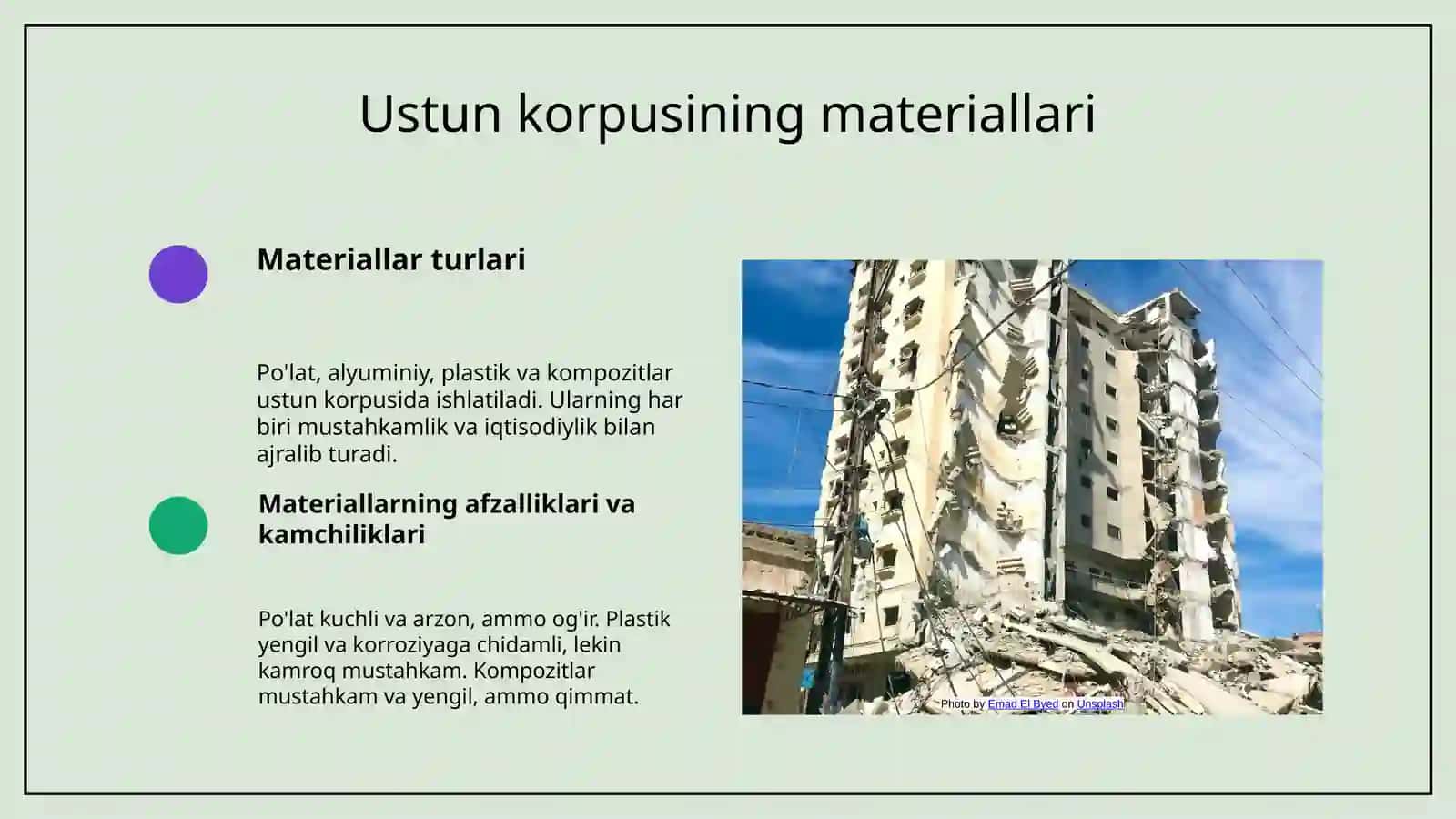 Ustun korpusining materiallari

Materiallar turlari

Po'lat, alyuminiy, plastik va kompozitlar ustun korpusida ishlatiladi. Ularning har biri mustahkamlik va iqtisodiylik bilan ajralib turadi.

Materiallarning afzalliklari va kamchiliklari

Po'lat kuchli va arzon, ammo og'ir. Plastik yengil va korroziyaga chidamli, lekin kamroq mustahkam. Kompozitlar mustahkam va yengil, ammo qimmat.

Photo by Emad El Byed on Unsplash